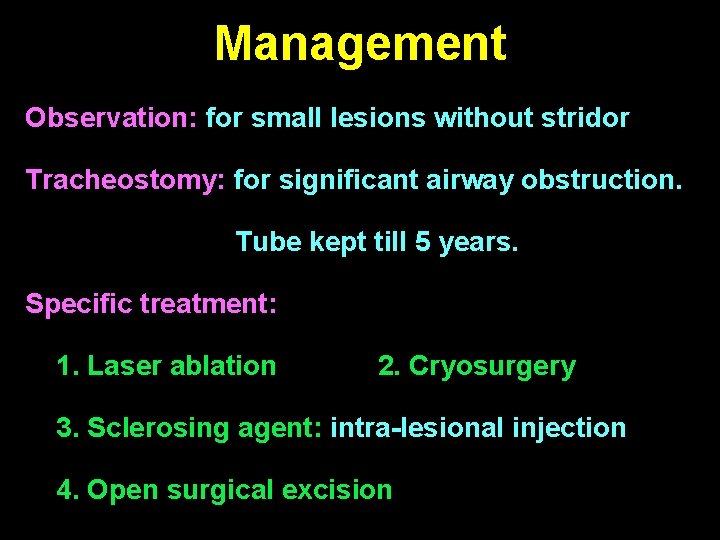 Management

Observation: for small lesions without stridor

Tracheostomy: for significant airway obstruction.

Tube kept till 5 years.

Specific treatment:

1. Laser ablation

2. Cryosurgery

3. Sclerosing agent: intra-lesional injection

4. Open surgical excision